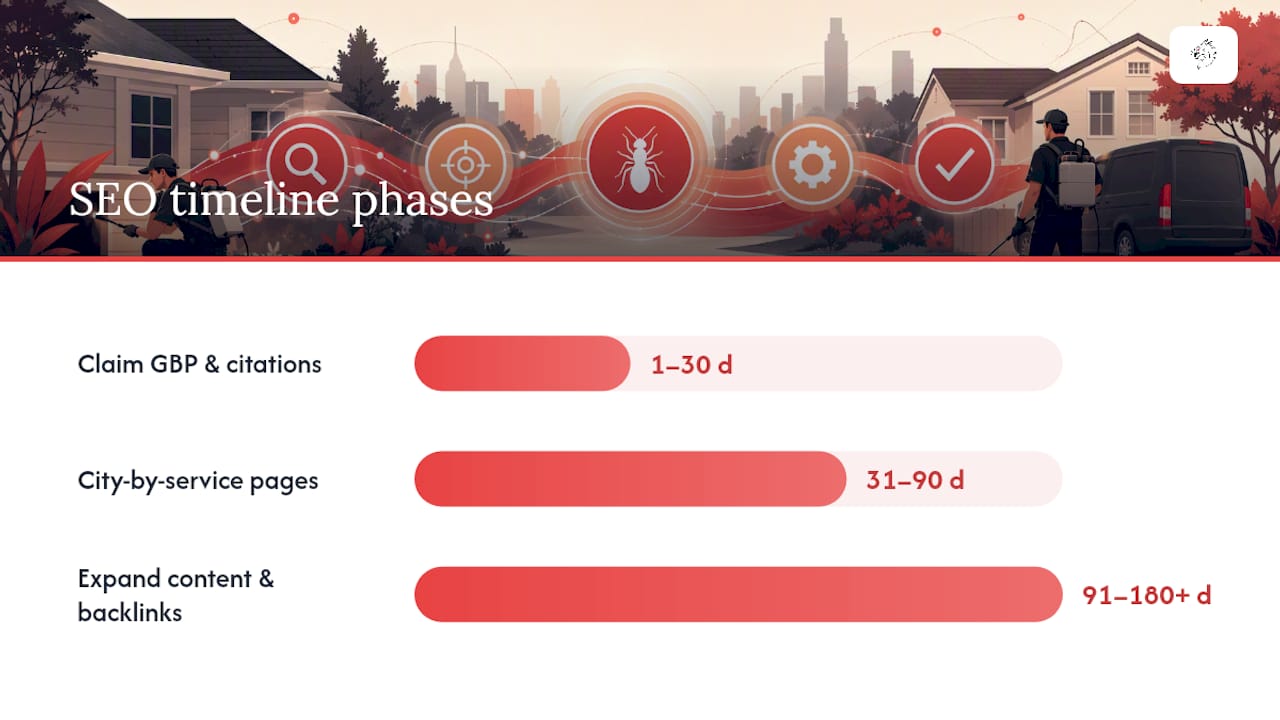 SEO timeline phases

Claim GBP & citations
1–30 d

City-by-service pages
31–90 d

Expand content & backlinks
91–180+ d